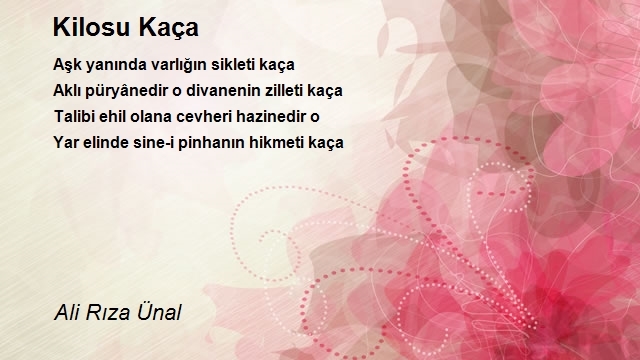 Kilosu Kaça

Aşk yanında varlığın sikleti kaça
Aklı püryânedir o divanenin zilleti kaça
Talibi ehil olana cevheri hazinedir o
Yar elinde sine-i pinhanın hikmeti kaça

Ali Rıza Ünal